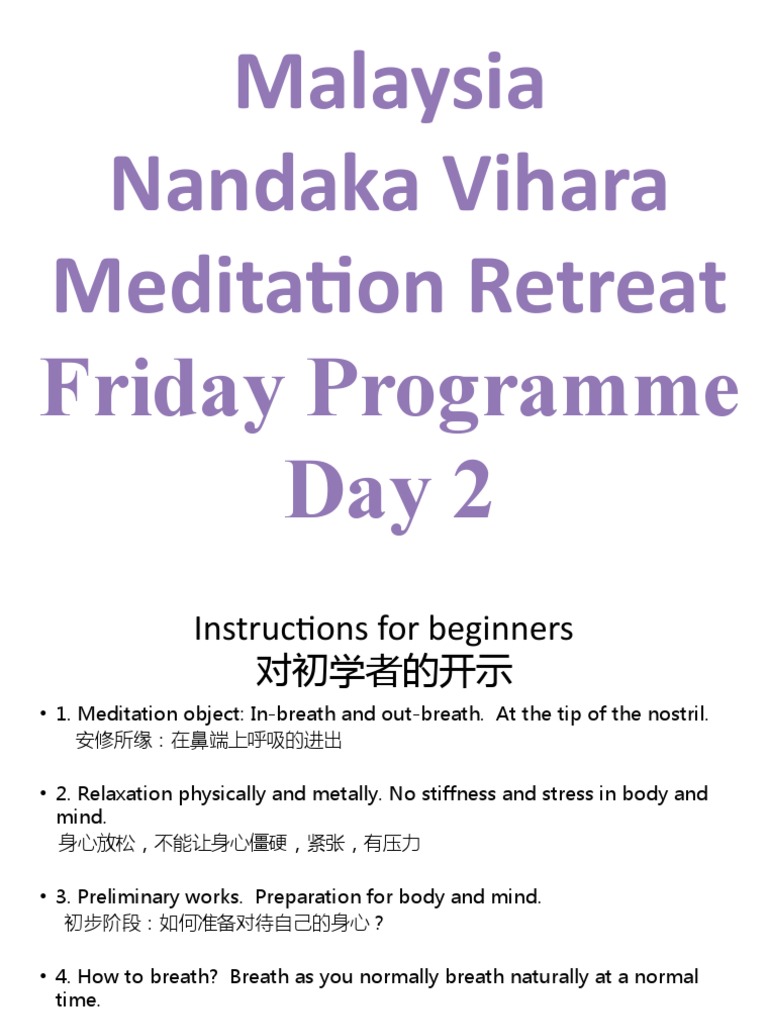 Malaysia
Nandaka Vihara
Meditation Retreat
Friday Programme
Day 2

Instructions for beginners
对初学者的开示

• 1. Meditation object: In-breath and out-breath. At the tip of the nostril.
安修所缘：在鼻端上呼吸的进出

• 2. Relaxation physically and metally. No stiffness and stress in body and mind.
身心放松，不能让身心僵硬，紧张，有压力

• 3. Preliminary works. Preparation for body and mind.
初步阶段：如何准备对待自己的身心？

• 4. How to breath? Breath as you normally breath naturally at a normal time.